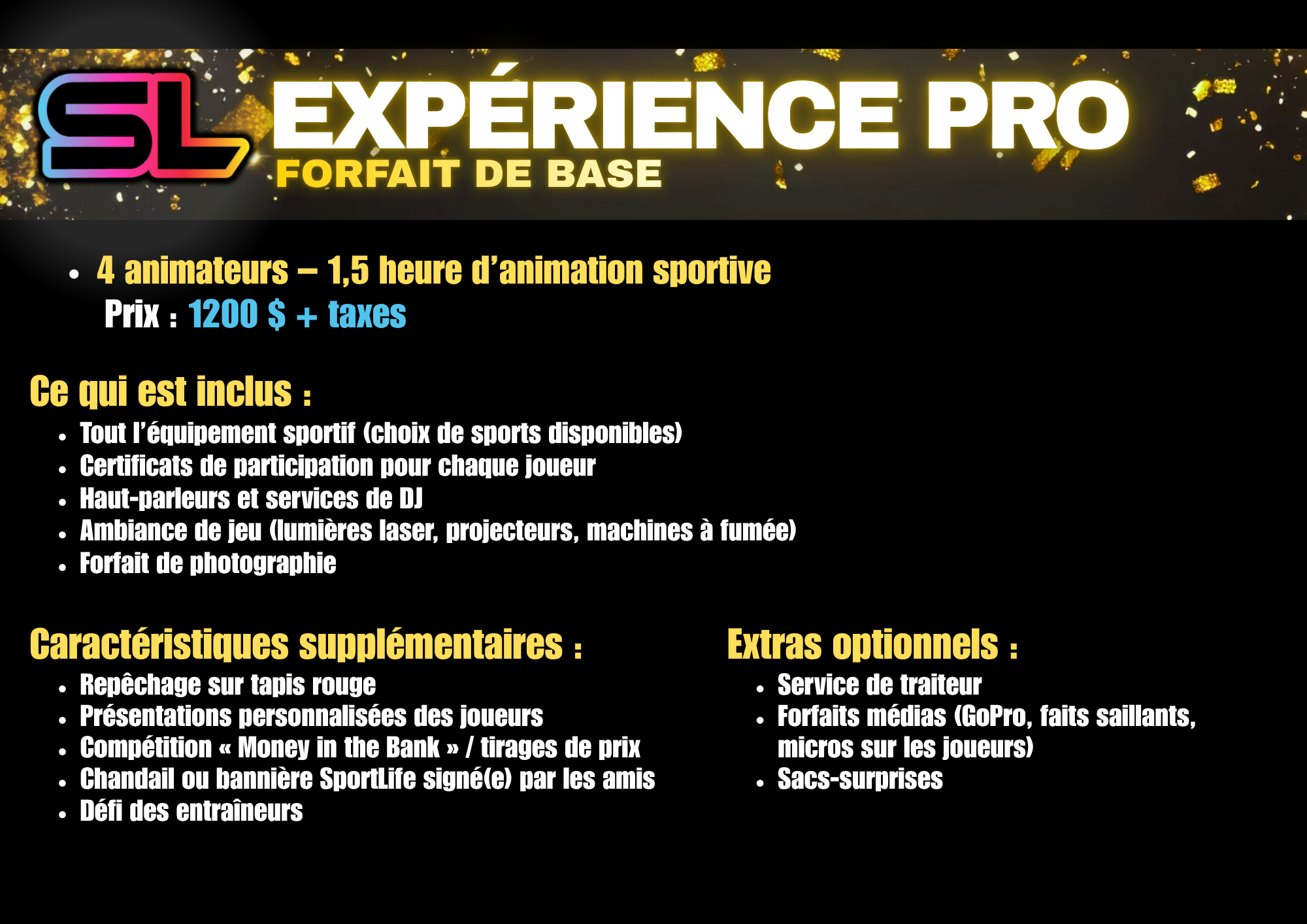 SL EXPÉRIENCE PRO
FORFAIT DE BASE

• 4 animateurs – 1,5 heure d'animation sportive
Prix : 1200 $ + taxes

Ce qui est inclus :
• Tout l'équipement sportif (choix de sports disponibles)
• Certificats de participation pour chaque joueur
• Haut-parleurs et services de DJ
• Ambiance de jeu (lumières laser, projecteurs, machines à fumée)
• Forfait de photographie

Caractéristiques supplémentaires :
• Repêchage sur tapis rouge
• Présentations personnalisées des joueurs
• Compétition « Money in the Bank » / tirages de prix
• Chandail ou bannière SportLife signé(e) par les amis
• Défi des entraîneurs

Extras optionnels :
• Service de traiteur
• Forfaits médias (GoPro, faits saillants, micros sur les joueurs)
• Sacs-surprises